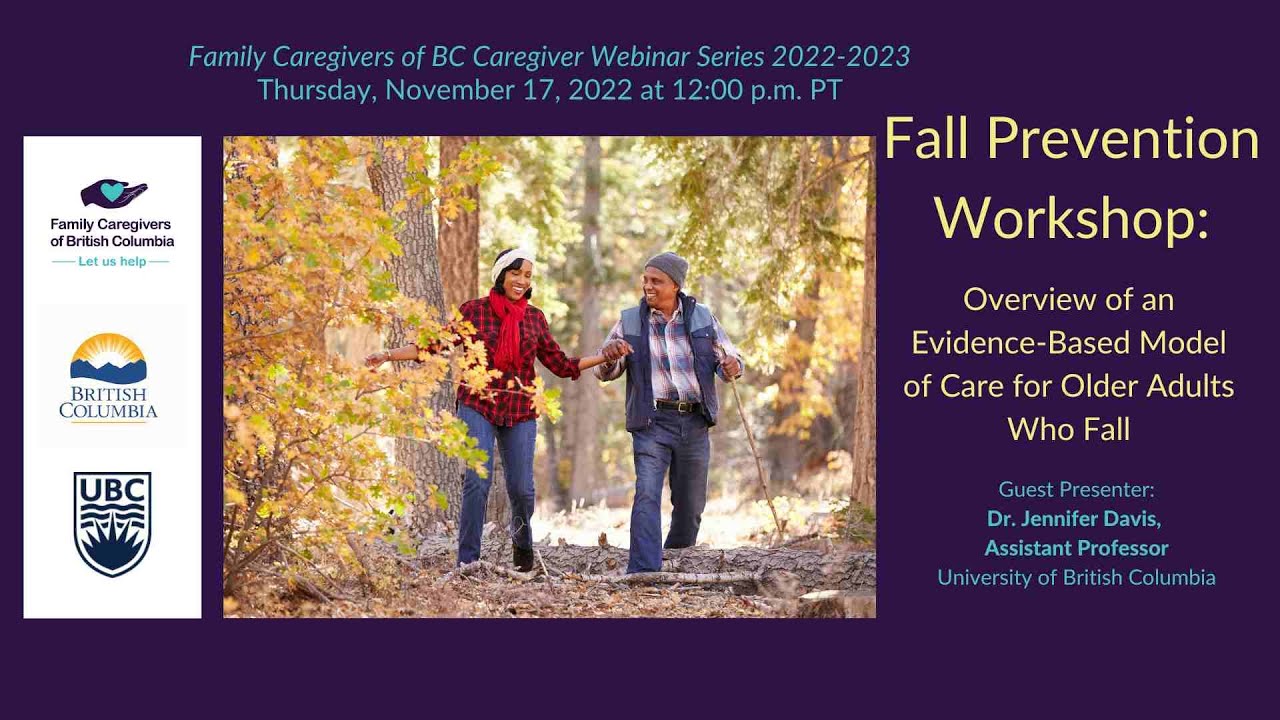 Family Caregivers of BC Caregiver Webinar Series 2022-2023
Thursday, November 17, 2022 at 12:00 p.m. PT

Family Caregivers of British Columbia
Let us help

BRITISH COLUMBIA

UBC

Fall Prevention Workshop:

Overview of an Evidence-Based Model of Care for Older Adults Who Fall

Guest Presenter:
Dr. Jennifer Davis, Assistant Professor
University of British Columbia